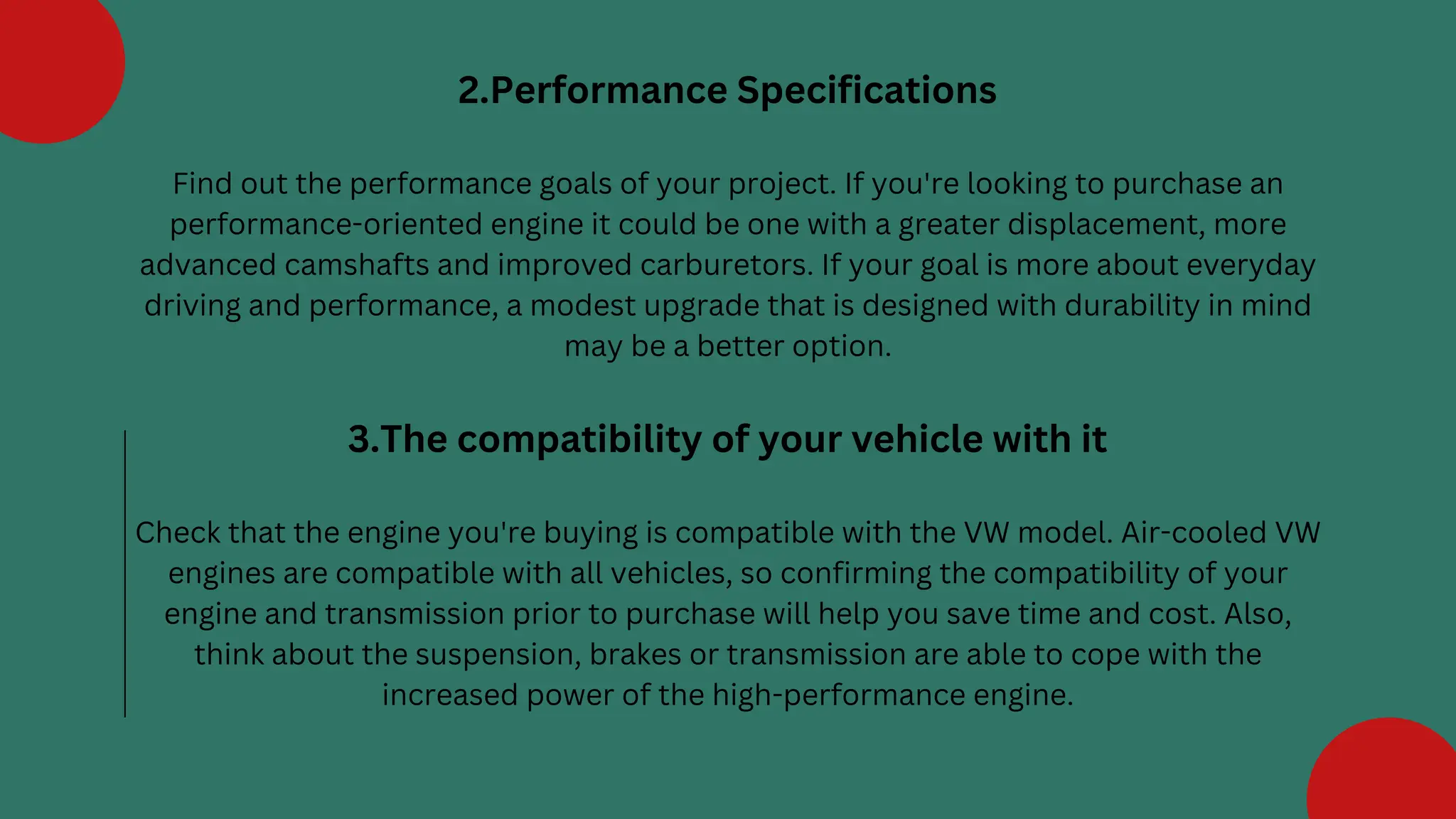 2.Performance Specifications

Find out the performance goals of your project. If you're looking to purchase an performance-oriented engine it could be one with a greater displacement, more advanced camshafts and improved carburetors. If your goal is more about everyday driving and performance, a modest upgrade that is designed with durability in mind may be a better option.

3.The compatibility of your vehicle with it

Check that the engine you're buying is compatible with the VW model. Air-cooled VW engines are compatible with all vehicles, so confirming the compatibility of your engine and transmission prior to purchase will help you save time and cost. Also, think about the suspension, brakes or transmission are able to cope with the increased power of the high-performance engine.